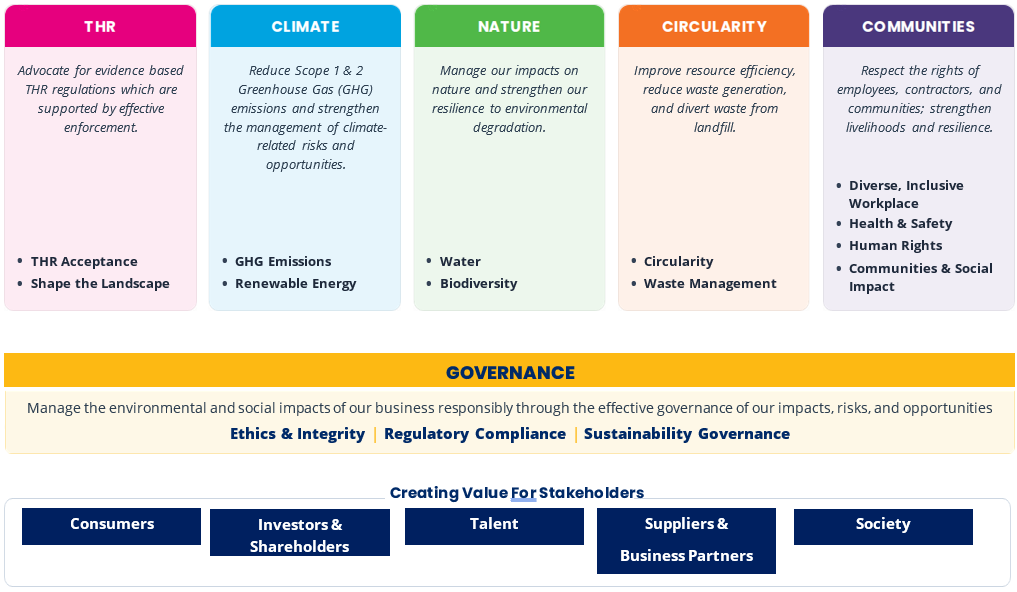 THR

Advocate for evidence based THR regulations which are supported by effective enforcement.

• THR Acceptance
• Shape the Landscape

CLIMATE

Reduce Scope 1 & 2 Greenhouse Gas (GHG) emissions and strengthen the management of climate-related risks and opportunities.

• GHG Emissions
• Renewable Energy

NATURE

Manage our impacts on nature and strengthen our resilience to environmental degradation.

• Water
• Biodiversity

CIRCULARITY

Improve resource efficiency, reduce waste generation, and divert waste from landfill.

• Circularity
• Waste Management

COMMUNITIES

Respect the rights of employees, contractors, and communities; strengthen livelihoods and resilience.

• Diverse, Inclusive Workplace
• Health & Safety
• Human Rights
• Communities & Social Impact

GOVERNANCE

Manage the environmental and social impacts of our business responsibly through the effective governance of our impacts, risks, and opportunities

Ethics & Integrity | Regulatory Compliance | Sustainability Governance

Creating Value For Stakeholders

Consumers

Investors & Shareholders

Talent

Suppliers & Business Partners

Society